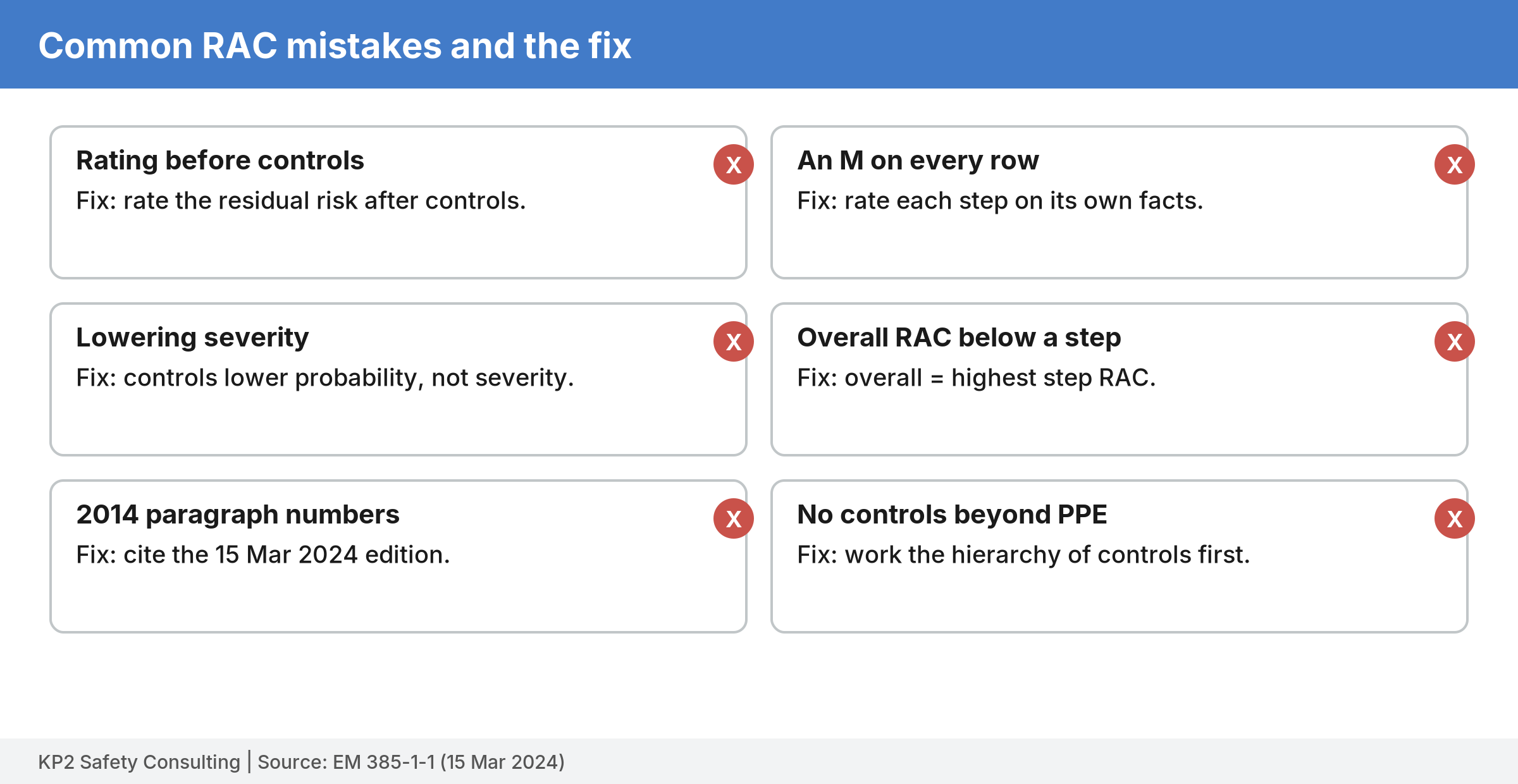 Common RAC mistakes and the fix

Rating before controls

X

Fix: rate the residual risk after controls.

Lowering severity

X

Fix: controls lower probability, not severity.

2014 paragraph numbers

X

Fix: cite the 15 Mar 2024 edition.

An M on every row

X

Fix: rate each step on its own facts.

Overall RAC below a step

X

Fix: overall = highest step RAC.

No controls beyond PPE

X

Fix: work the hierarchy of controls first.

KP2 Safety Consulting | Source: EM 385-1-1 (15 Mar 2024)